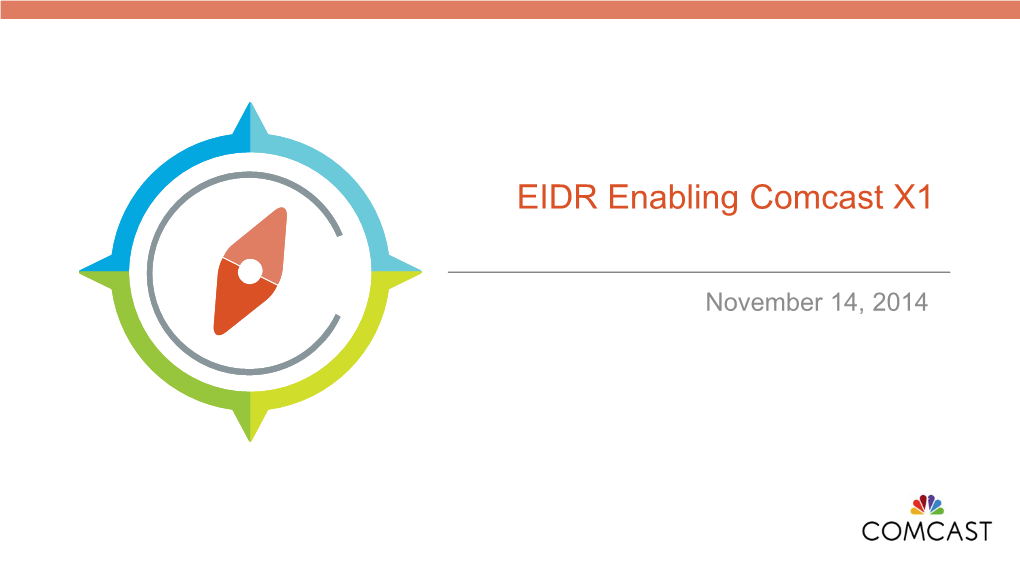 EIDR Enabling Comcast X1

November 14, 2014

COMCAST